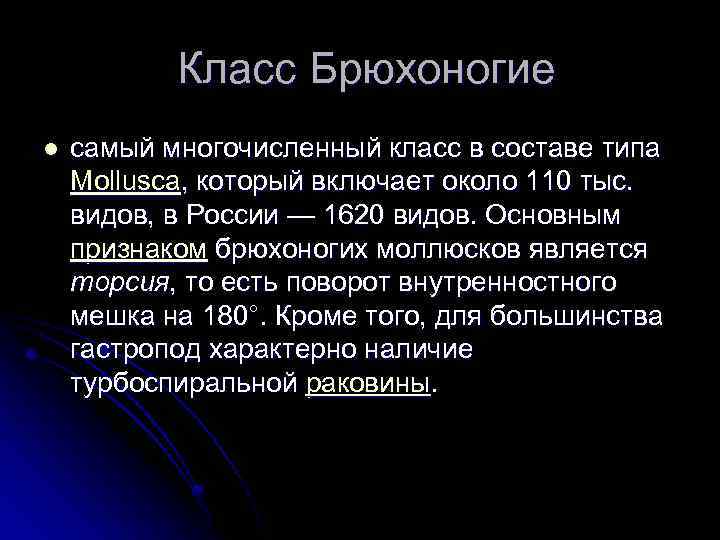 Класс Брюхоногие

самый многочисленный класс в составе типа Mollusca, который включает около 110 тыс. видов, в России — 1620 видов. Основным признаком брюхоногих моллюсков является торсия, то есть поворот внутренностного мешка на 180°. Кроме того, для большинства гастропод характерно наличие турбоспиральной раковины.